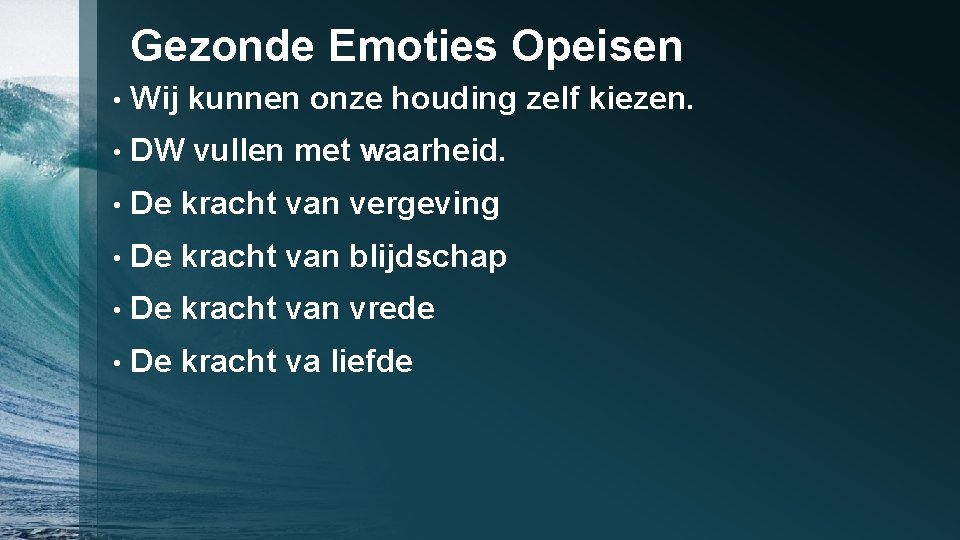 Gezonde Emoties Opeisen

• Wij kunnen onze houding zelf kiezen.
• DW vullen met waarheid.
• De kracht van vergeving
• De kracht van blijdschap
• De kracht van vrede
• De kracht va liefde